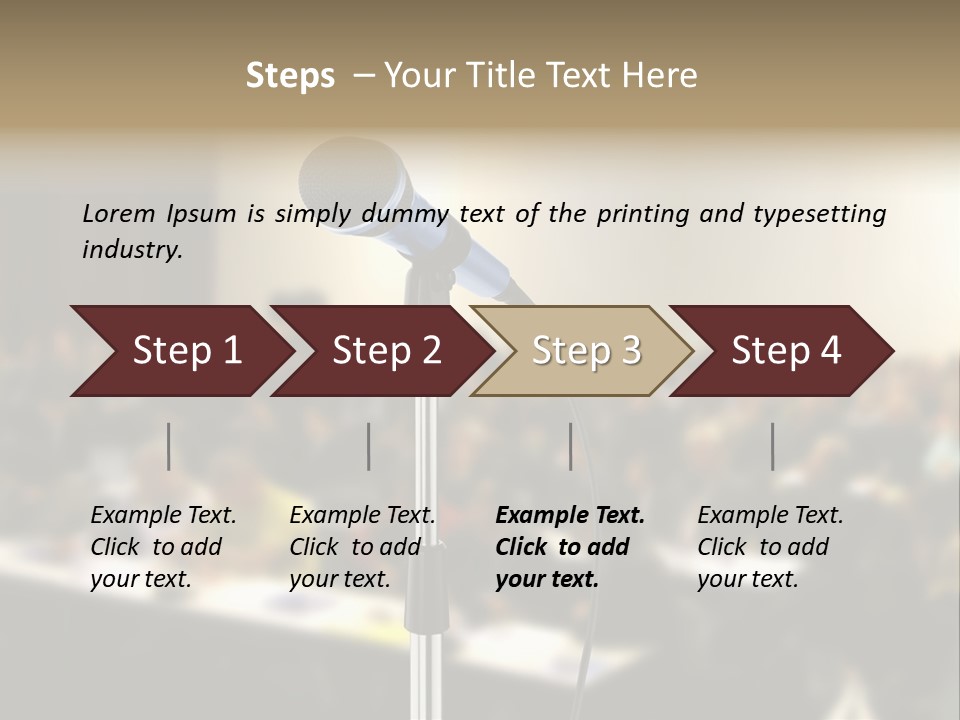 Steps – Your Title Text Here

Lorem Ipsum is simply dummy text of the printing and typesetting industry.

Step 1

Step 2

Step 3

Step 4

Example Text. Click to add your text.

Example Text. Click to add your text.

Example Text. Click to add your text.

Example Text. Click to add your text.